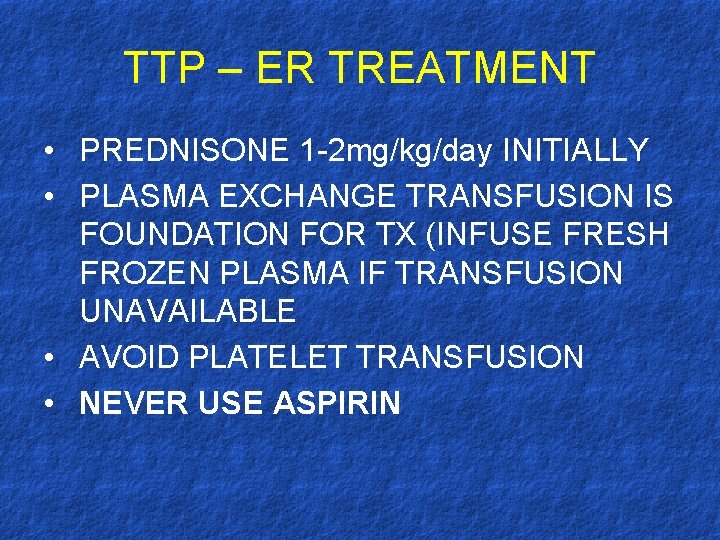 TTP – ER TREATMENT

• PREDNISONE 1-2mg/kg/day INITIALLY
• PLASMA EXCHANGE TRANSFUSION IS FOUNDATION FOR TX (INFUSE FRESH FROZEN PLASMA IF TRANSFUSION UNAVAILABLE
• AVOID PLATELET TRANSFUSION
• NEVER USE ASPIRIN